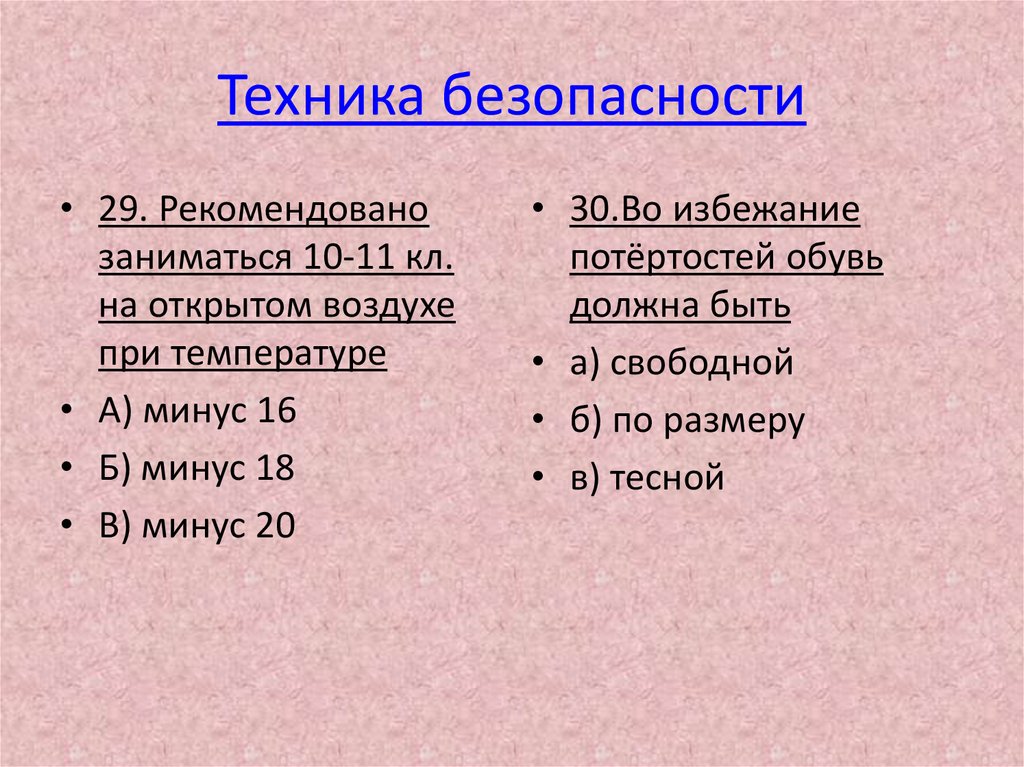 Техника безопасности

• 29. Рекомендовано заниматься 10-11 кл. на открытом воздухе при температуре
• А) минус 16
• Б) минус 18
• В) минус 20

• 30.Во избежание потёртостей обувь должна быть
• а) свободной
• б) по размеру
• в) тесной